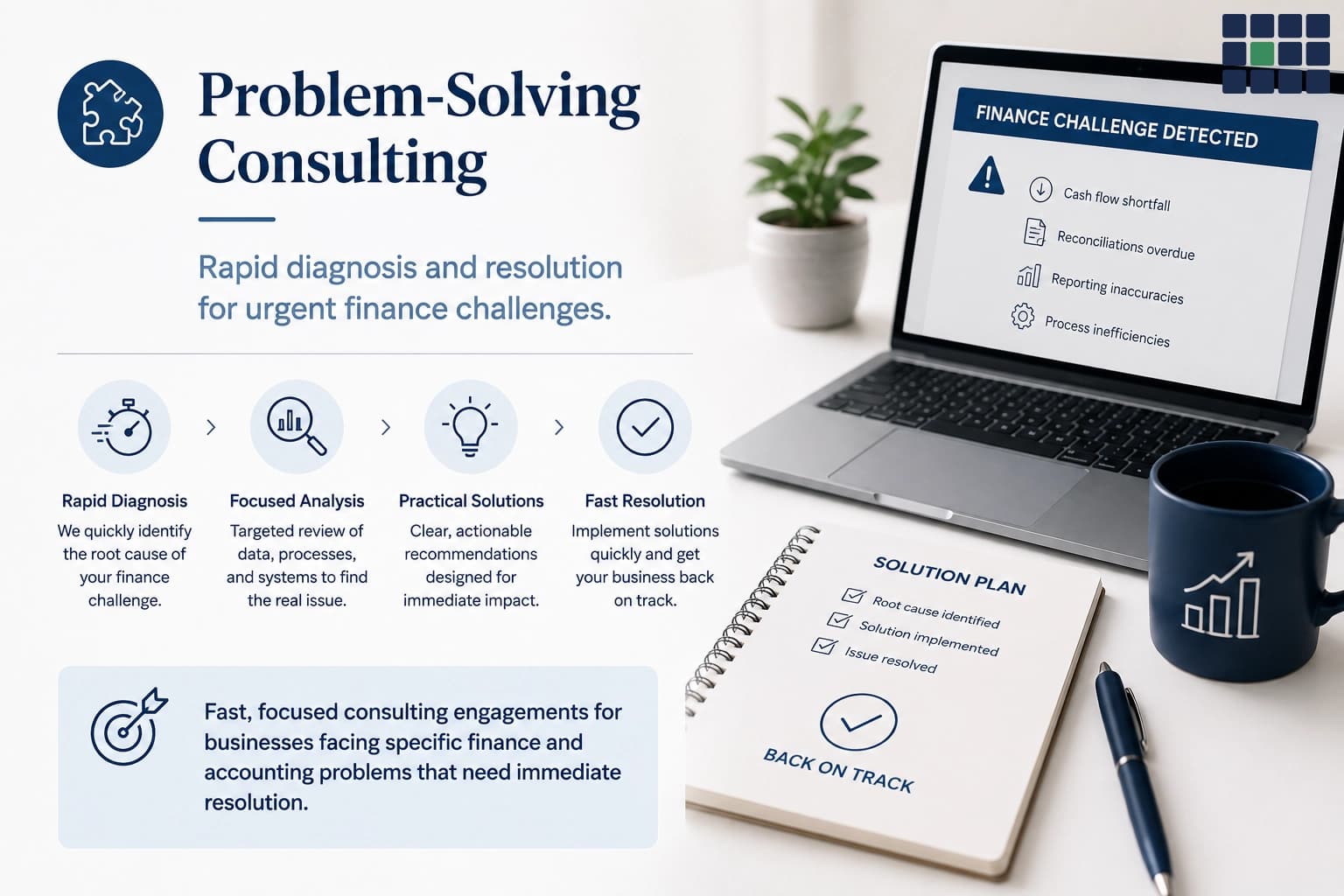 Problem-Solving Consulting

Rapid diagnosis and resolution for urgent finance challenges.

Rapid Diagnosis
We quickly identify the root cause of your finance challenge.

Focused Analysis
Targeted review of data, processes, and systems to find the real issue.

Practical Solutions
Clear, actionable recommendations designed for immediate impact.

Fast Resolution
Implement solutions quickly and get your business back on track.

Fast, focused consulting engagements for businesses facing specific finance and accounting problems that need immediate resolution.

FINANCE CHALLENGE DETECTED
Cash flow shortfall
Reconciliations overdue
Reporting inaccuracies
Process inefficiencies

SOLUTION PLAN
Root cause identified
Solution implemented
Issue resolved
BACK ON TRACK